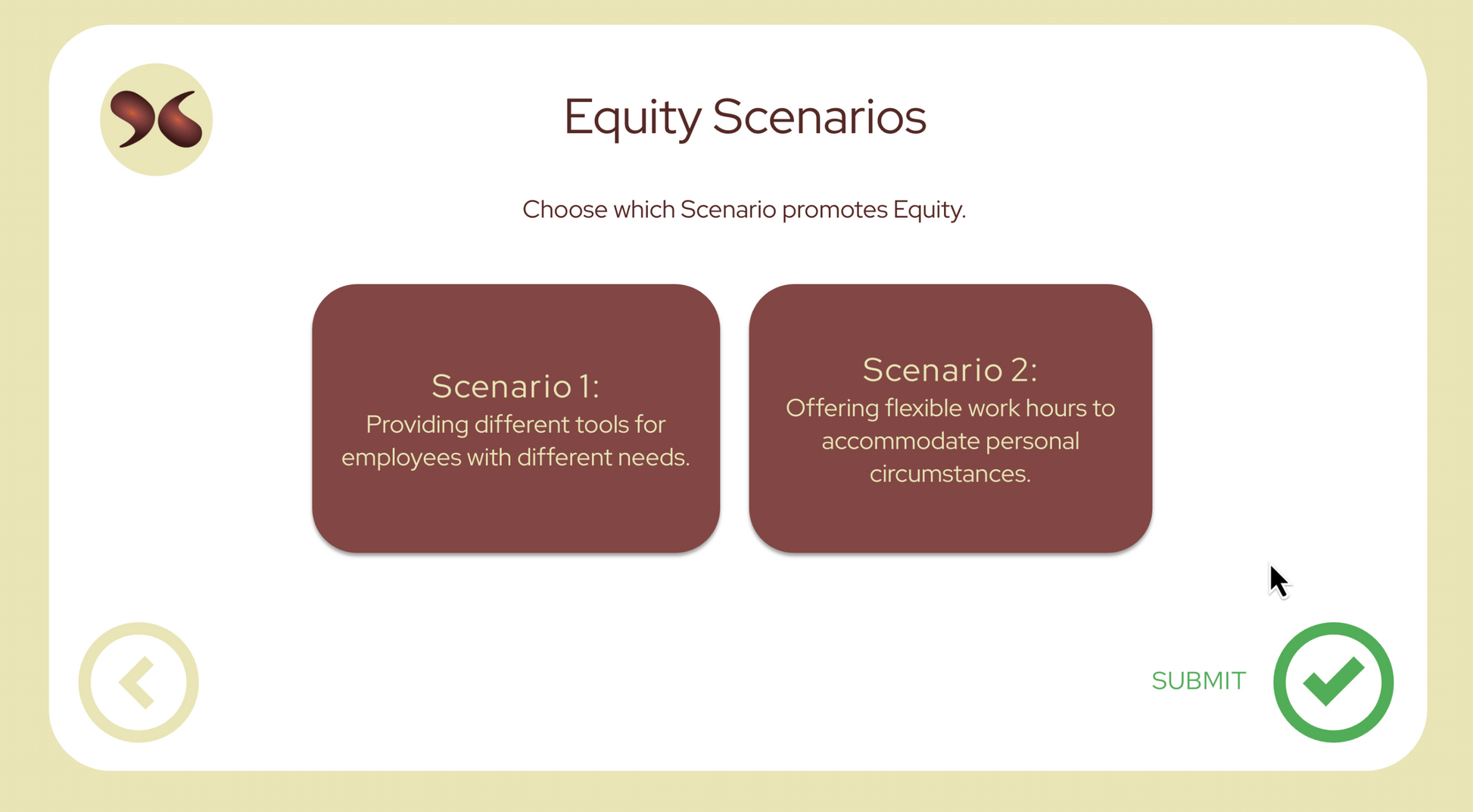 Equity Scenarios

Choose which Scenario promotes Equity.

Scenario 1:
Providing different tools for employees with different needs.

Scenario 2:
Offering flexible work hours to accommodate personal circumstances.

SUBMIT